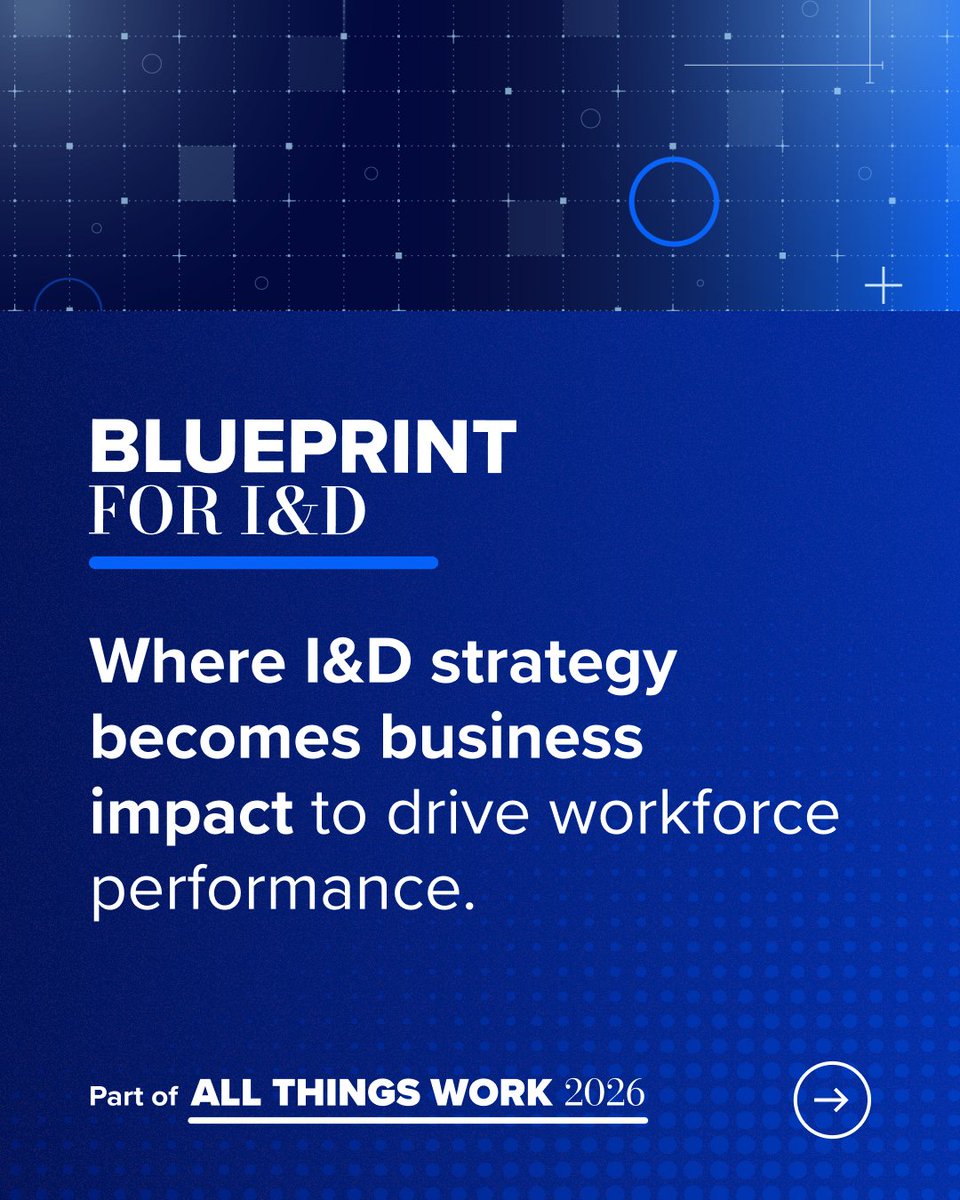 BLUEPRINT
FOR I&D

Where I&D strategy becomes business impact to drive workforce performance.

Part of ALL THINGS WORK 2026